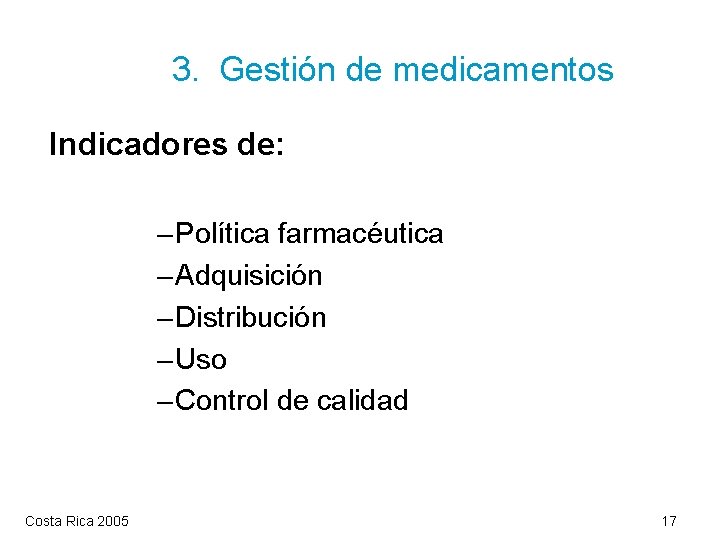 3. Gestión de medicamentos

Indicadores de:

–Política farmacéutica
–Adquisición
–Distribución
–Uso
–Control de calidad

Costa Rica 2005

17